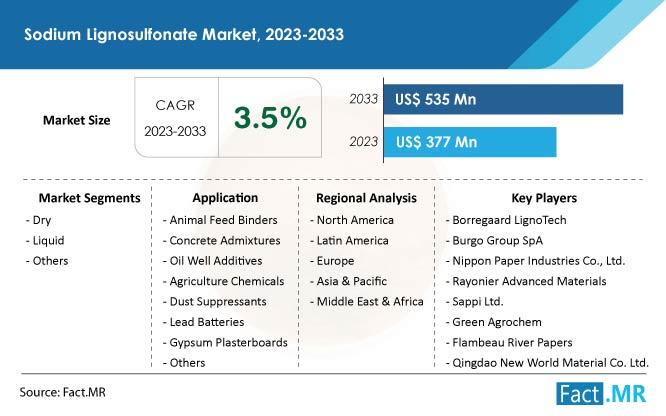 Sodium Lignosulfonate Market, 2023-2033

Market Size

CAGR
2023-2033

3.5%

2033 US$ 535 Mn

2023 US$ 377 Mn

Market Segments
- Dry
- Liquid
- Others

Application
- Animal Feed Binders
- Concrete Admixtures
- Oil Well Additives
- Agriculture Chemicals
- Dust Suppressants
- Lead Batteries
- Gypsum Plasterboards
- Others

Regional Analysis
- North America
- Latin America
- Europe
- Asia & Pacific
- Middle East & Africa

Key Players
- Borregaard LignoTech
- Burgo Group SpA
- Nippon Paper Industries Co., Ltd.
- Rayonier Advanced Materials
- Sappi Ltd.
- Green Agrochem
- Flambeau River Papers
- Qingdao New World Material Co. Ltd.

Source: Fact.MR

Fact.MR